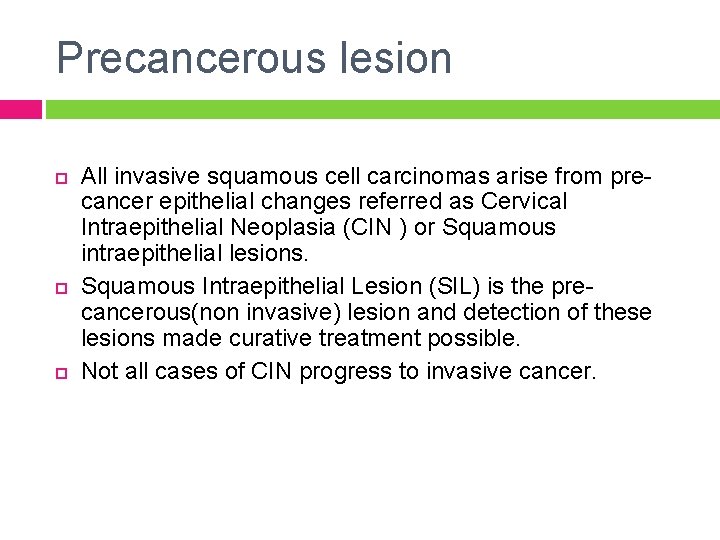 Precancerous lesion

All invasive squamous cell carcinomas arise from pre-cancer epithelial changes referred as Cervical Intraepithelial Neoplasia (CIN ) or Squamous intraepithelial lesions.

Squamous Intraepithelial Lesion (SIL) is the pre-cancerous(non invasive) lesion and detection of these lesions made curative treatment possible.

Not all cases of CIN progress to invasive cancer.